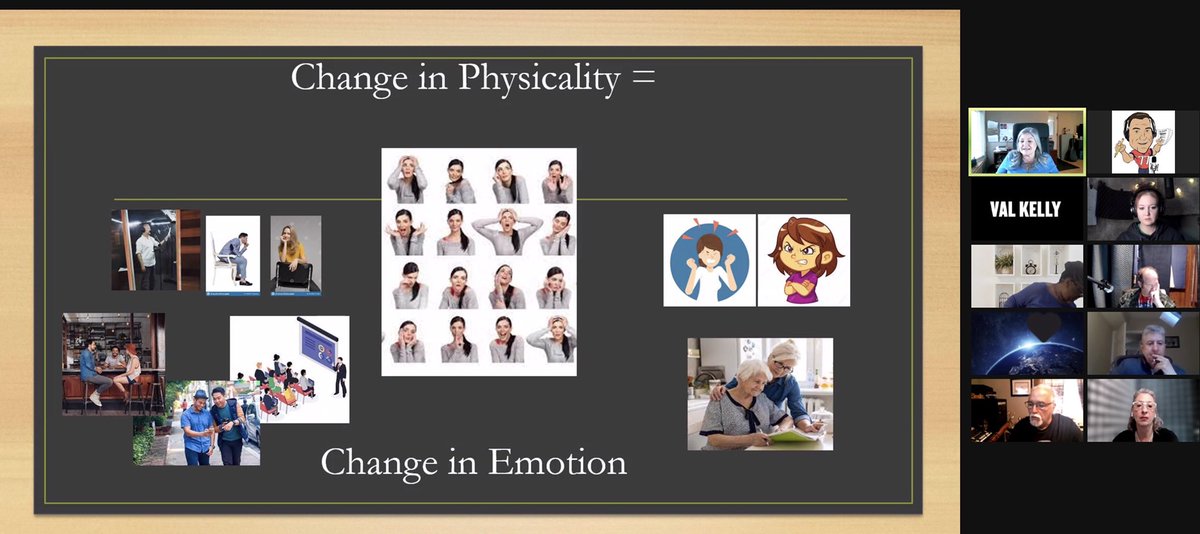 Change in Physicality =

Change in Emotion

VAL KELLY